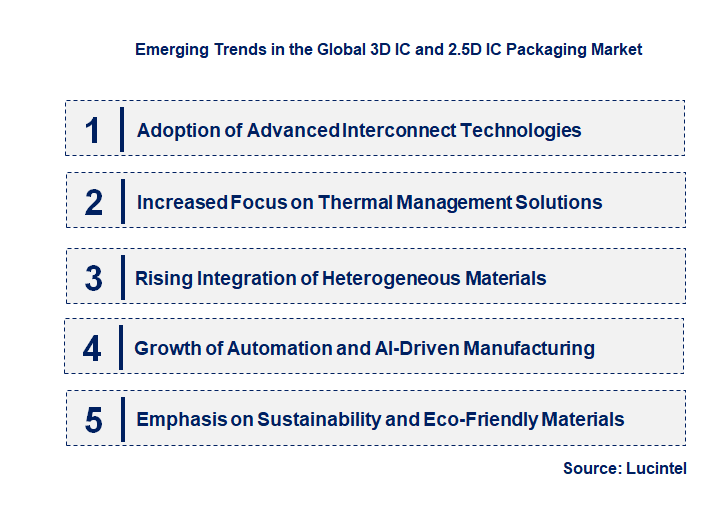 Emerging Trends in the Global 3D IC and 2.5D IC Packaging Market

1 Adoption of Advanced Interconnect Technologies

2 Increased Focus on Thermal Management Solutions

3 Rising Integration of Heterogeneous Materials

4 Growth of Automation and AI-Driven Manufacturing

5 Emphasis on Sustainability and Eco-Friendly Materials

Source: Lucintel